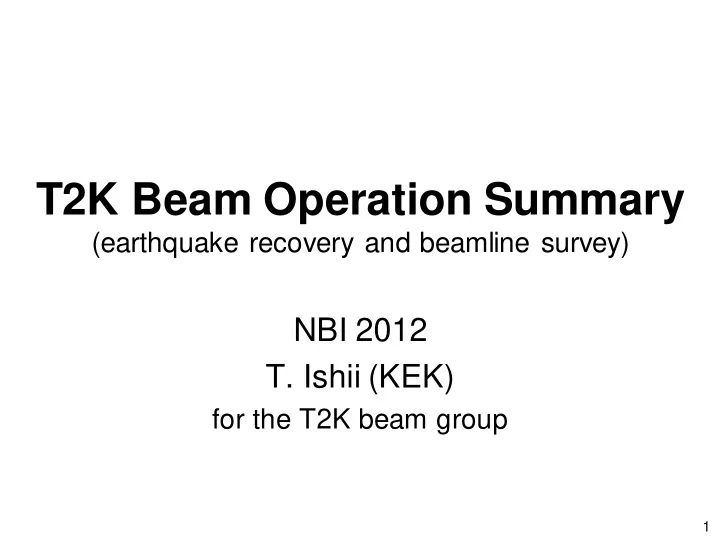 T2K Beam Operation Summary
(earthquake recovery and beamline survey)

NBI 2012
T. Ishii (KEK)
for the T2K beam group

1